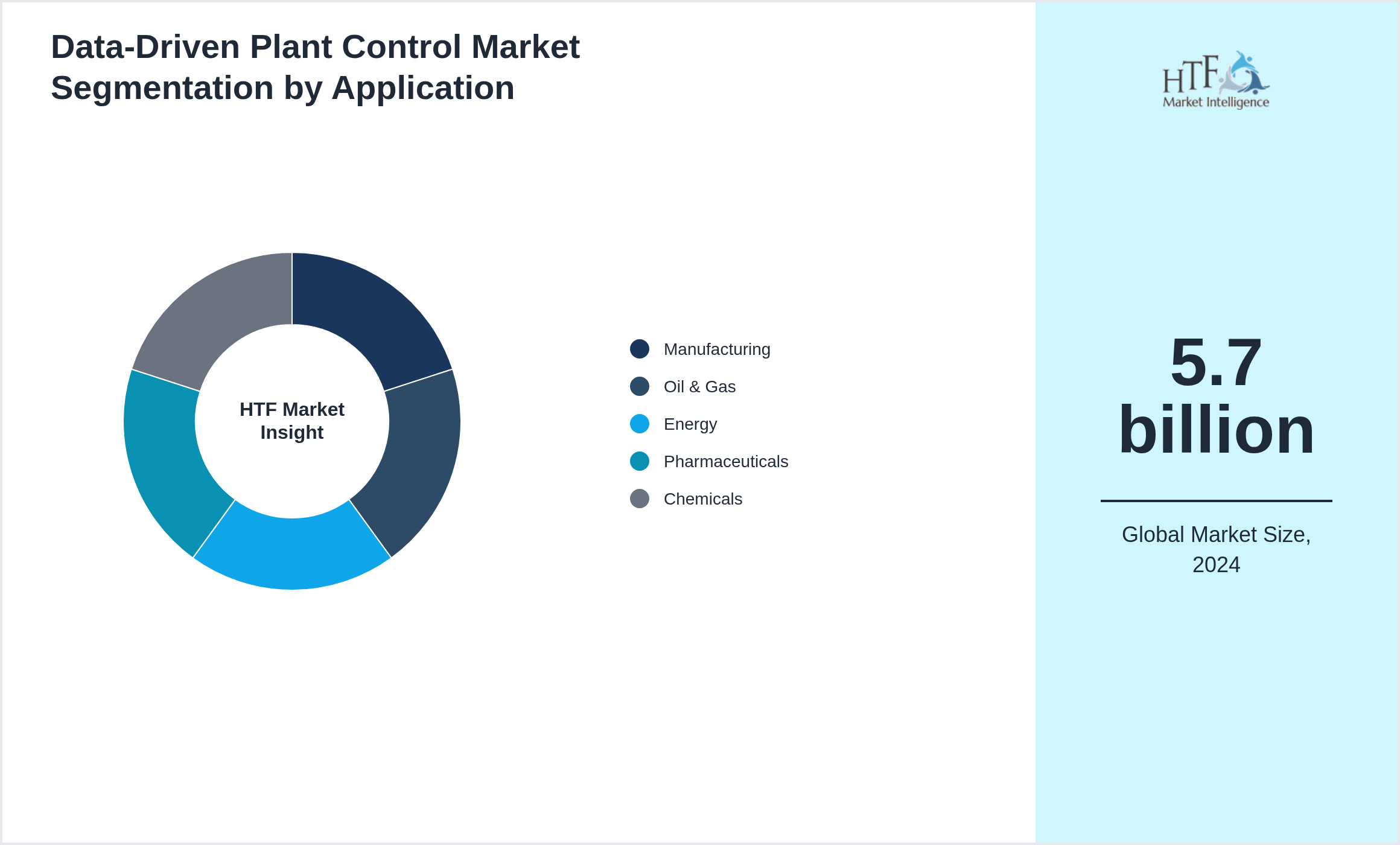 Data-Driven Plant Control Market Segmentation by Application

HTF Market Insight

Manufacturing
Oil & Gas
Energy
Pharmaceuticals
Chemicals

HTF Market Intelligence

5.7 billion

Global Market Size, 2024